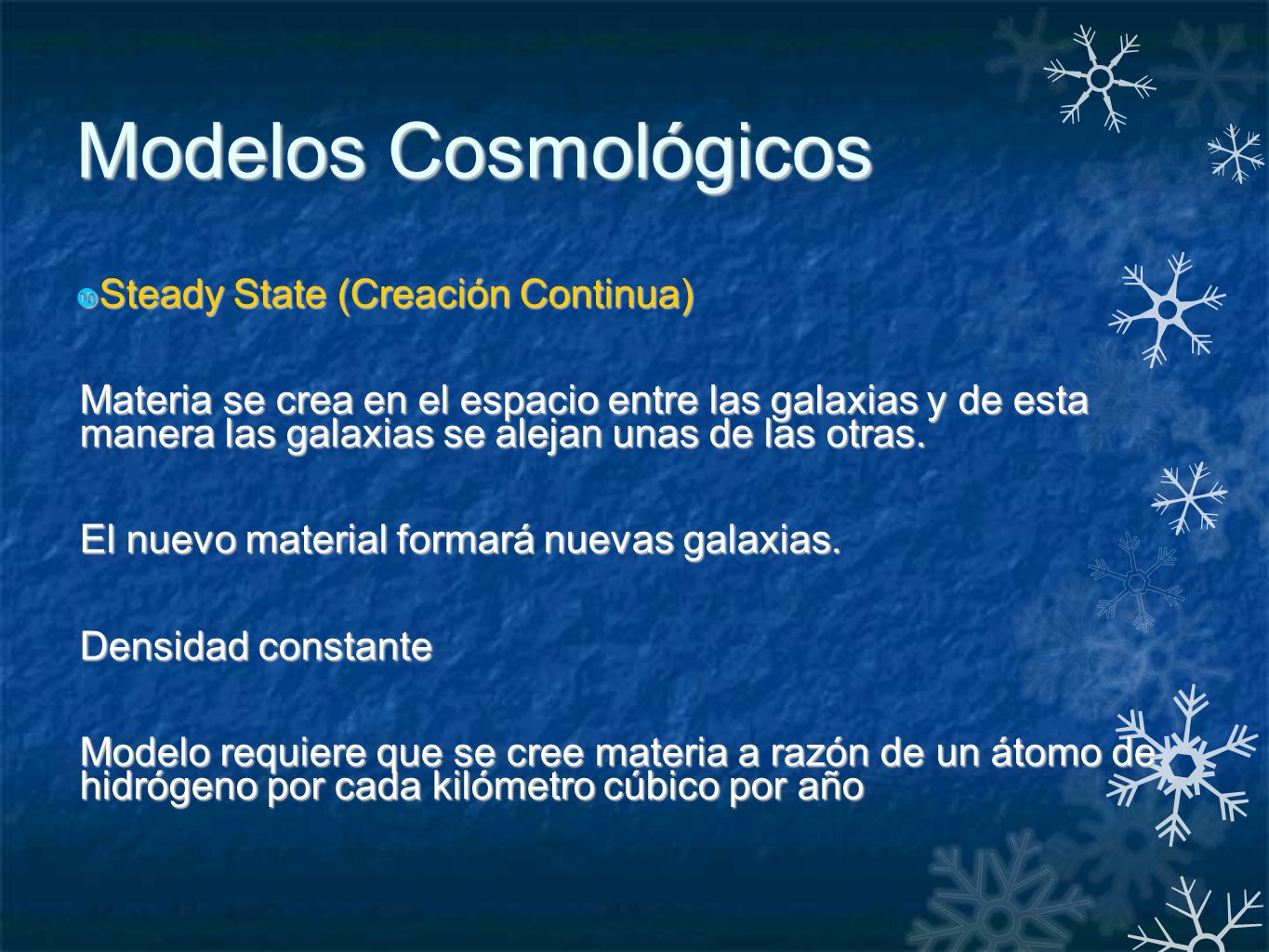 Modelos Cosmológicos

Steady State (Creación Continua)

Materia se crea en el espacio entre las galaxias y de esta manera las galaxias se alejan unas de las otras.

El nuevo material formará nuevas galaxias.

Densidad constante

Modelo requiere que se cree materia a razón de un átomo de hidrógeno por cada kilómetro cúbico por año